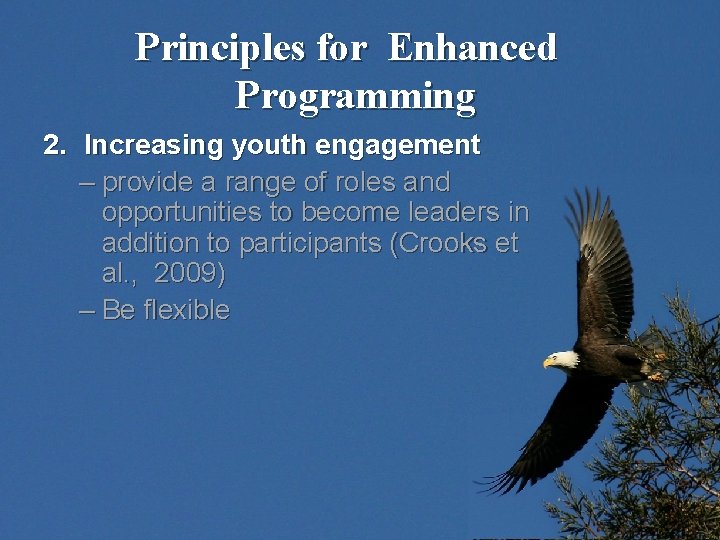 Principles for Enhanced Programming

2. Increasing youth engagement

– provide a range of roles and opportunities to become leaders in addition to participants (Crooks et al., 2009)

– Be flexible